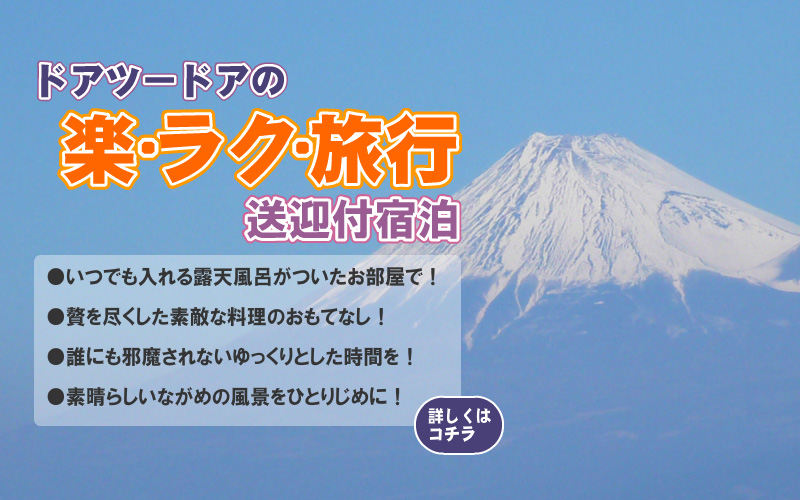 ドアツードアの
楽·ラク·旅行
送迎付宿泊

●いつでも入れる露天風呂がついたお部屋で！
●贅を尽くした素敵な料理のおもてなし！
●誰にも邪魔されないゆっくりとした時間を！
●素晴らしいながめの風景をひとりじめに！

詳しくは
コチラ